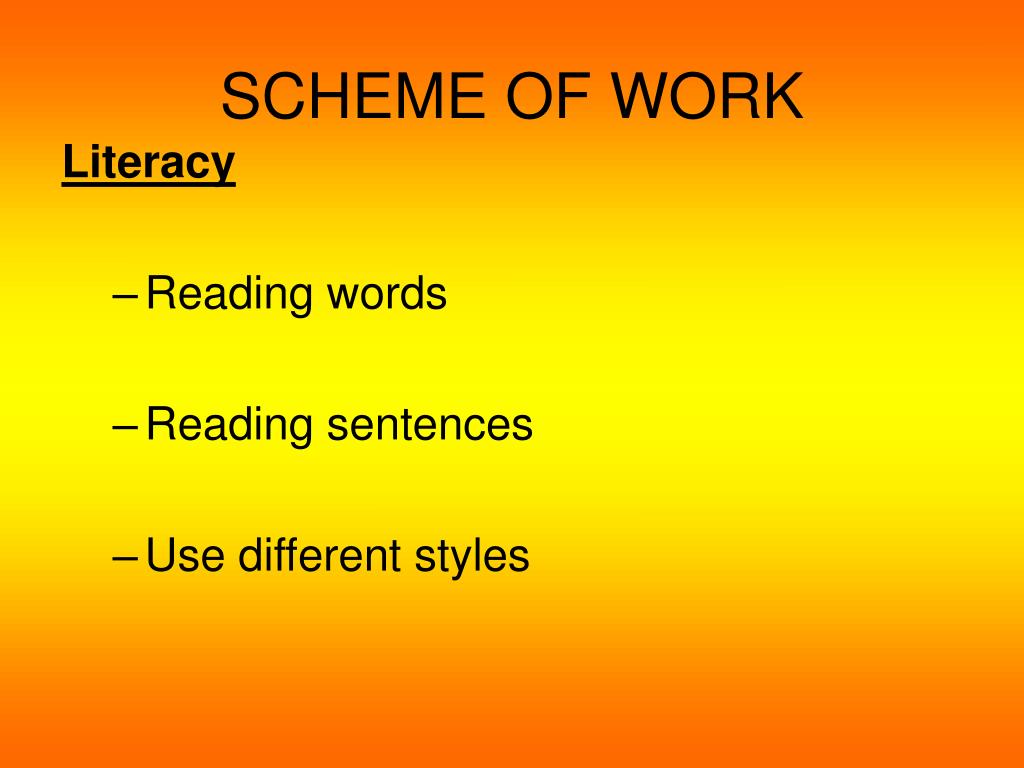 SCHEME OF WORK

Literacy

– Reading words

– Reading sentences

– Use different styles